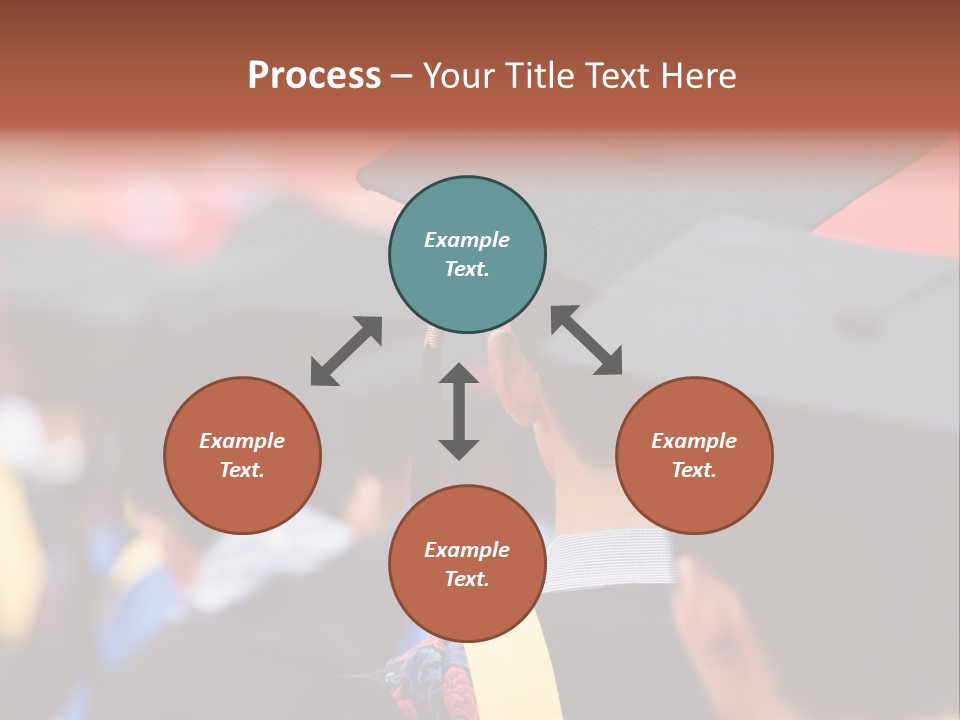 Process – Your Title Text Here

Example Text.

Example Text.

Example Text.

Example Text.